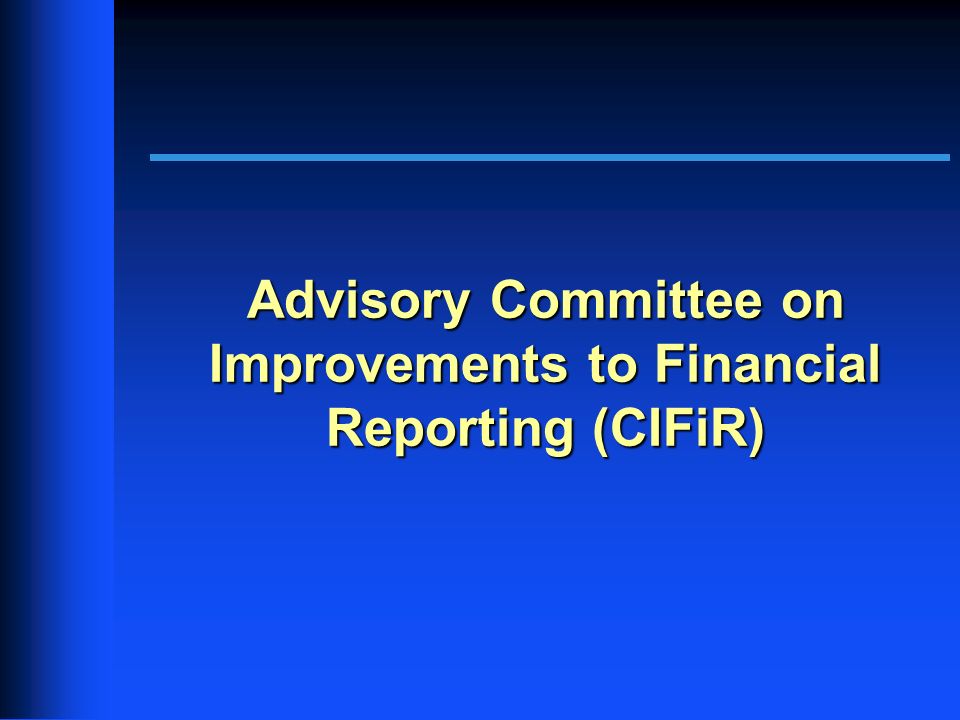 Advisory Committee on Improvements to Financial Reporting (CIFiR)